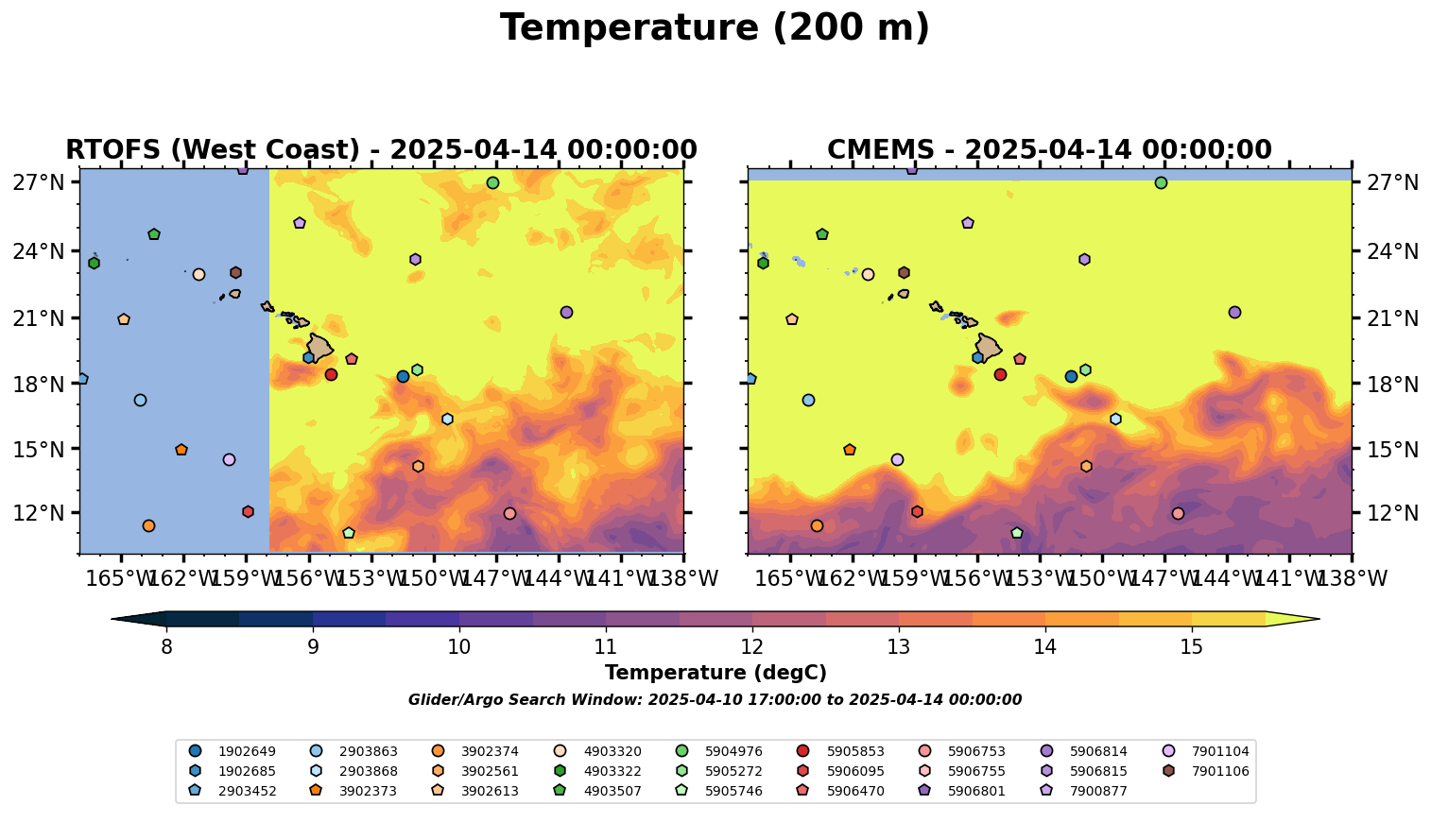 Temperature (200 m)

RTOFS (West Coast) - 2025-04-14 00:00:00

27°N
24°N
21°N
18°N
15°N
12°N

165°W 162°W 159°W 156°W 153°W 150°W 147°W 144°W 141°W 138°W

CMEMS - 2025-04-14 00:00:00

27°N
24°N
21°N
18°N
15°N
12°N

165°W 162°W 159°W 156°W 153°W 150°W 147°W 144°W 141°W 138°W

8 9 10 11 12 13 14 15

Temperature (degC)

Glider/Argo Search Window: 2025-04-10 17:00:00 to 2025-04-14 00:00:00

1902649
1902685
2903452
2903863
2903868
3902373
3902374
3902561
3902613
4903320
4903322
4903507
5904976
5905272
5905746
5905853
5906095
5906470
5906753
5906755
5906801
5906814
5906815
7900877
7901104
7901106